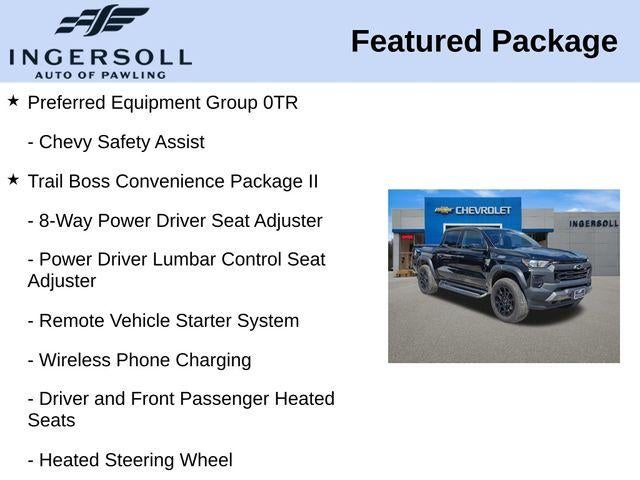 INGERSOLL
AUTO OF PAWLING

Featured Package

★ Preferred Equipment Group 0TR

- Chevy Safety Assist

★ Trail Boss Convenience Package II

- 8-Way Power Driver Seat Adjuster

- Power Driver Lumbar Control Seat Adjuster

- Remote Vehicle Starter System

- Wireless Phone Charging

- Driver and Front Passenger Heated Seats

- Heated Steering Wheel

CHEVROLET

INGERSOLL